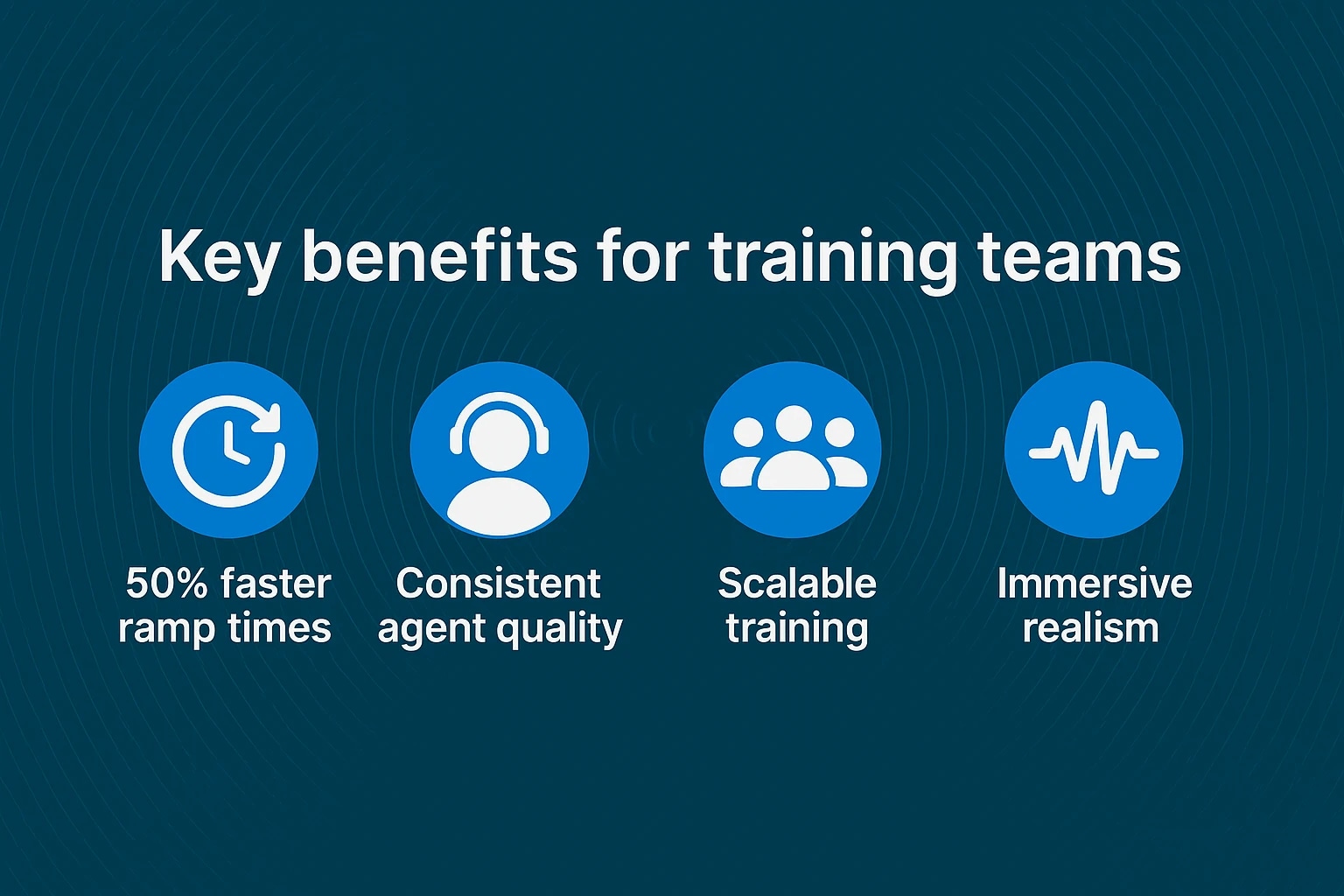 Key benefits for training teams

50% faster ramp times

Consistent agent quality

Scalable training

Immersive realism